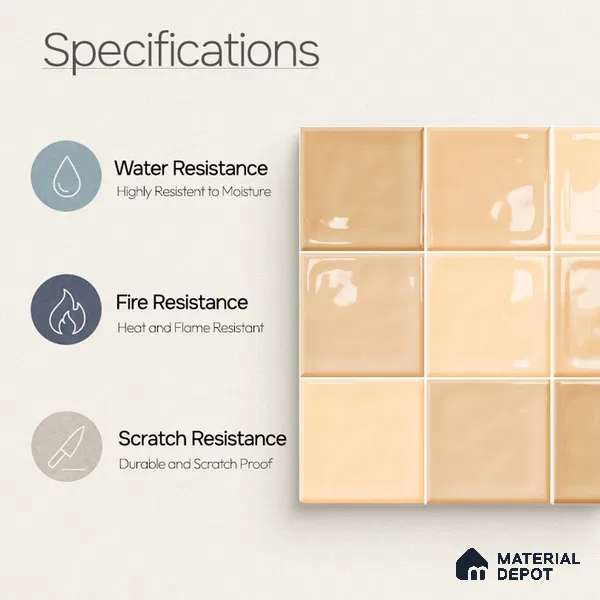 Specifications

Water Resistance
Highly Resistent to Moisture

Fire Resistance
Heat and Flame Resistant

Scratch Resistance
Durable and Scratch Proof

MATERIAL DEPOT